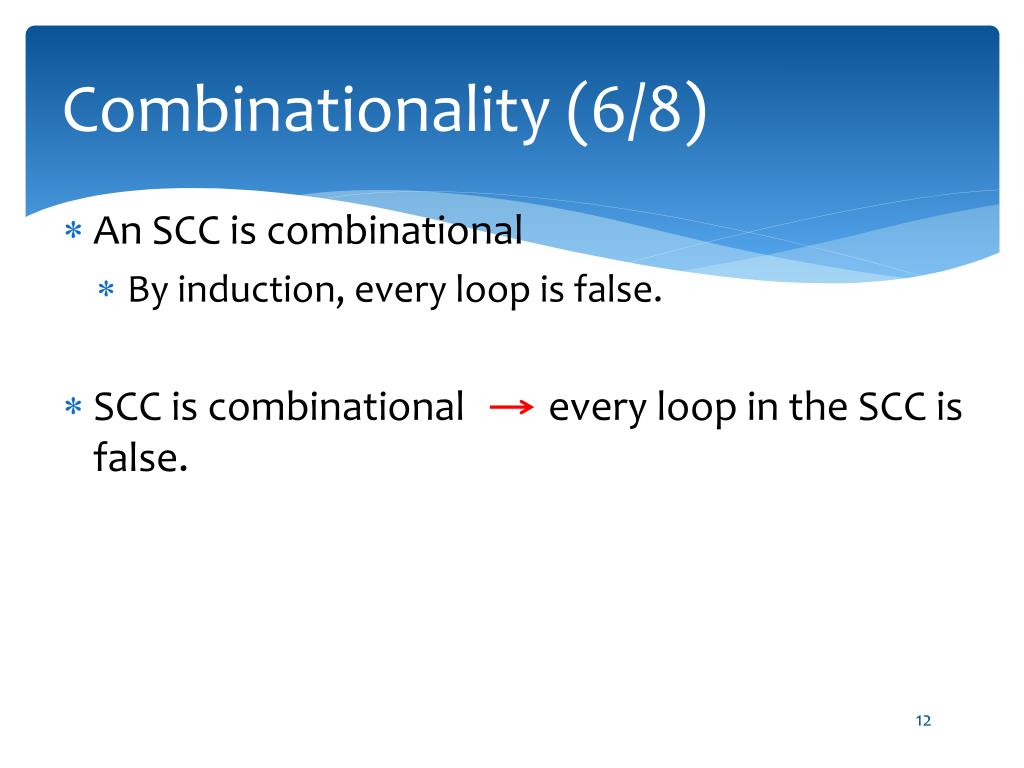 Combinationality (6/8)

∗ An SCC is combinational
  ∗ By induction, every loop is false.

∗ SCC is combinational $\rightarrow$ every loop in the SCC is false.

12